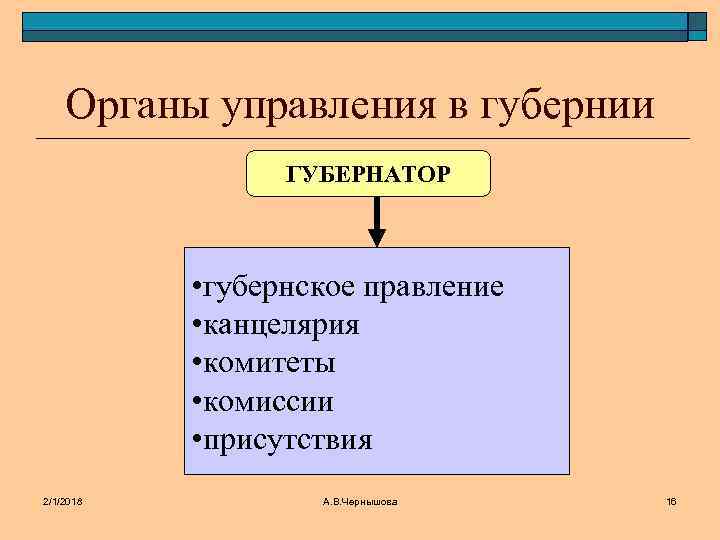 Органы управления в губернии

ГУБЕРНАТОР

•губернское правление
•канцелярия
•комитеты
•комиссии
•присутствия

2/1/2018

А.В.Чернышова

16